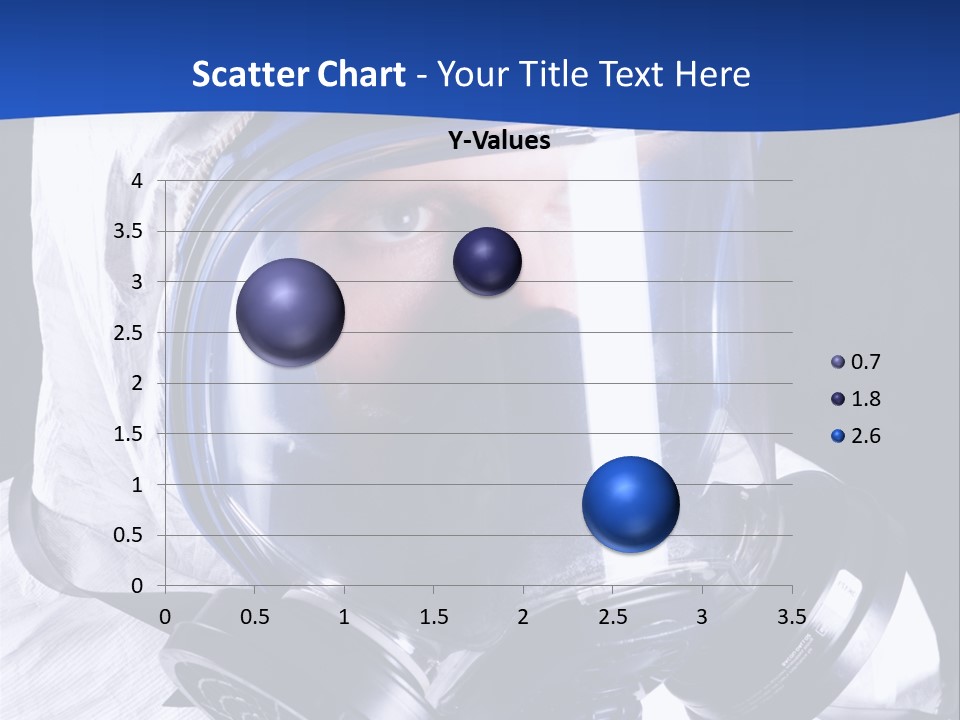 Scatter Chart - Your Title Text Here

Y-Values

4
3.5
3
2.5
2
1.5
1
0.5
0

0 0.5 1 1.5 2 2.5 3 3.5

0.7
1.8
2.6